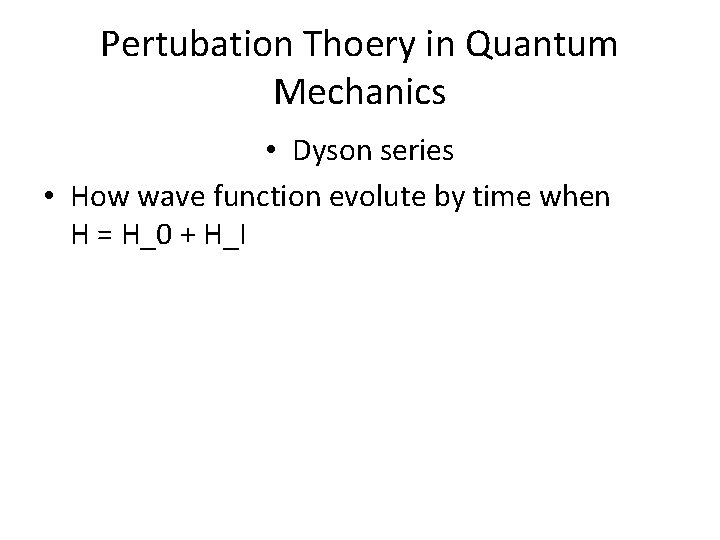 Pertubation Thoery in Quantum Mechanics

• Dyson series

• How wave function evolute by time when H = H_0 + H_I